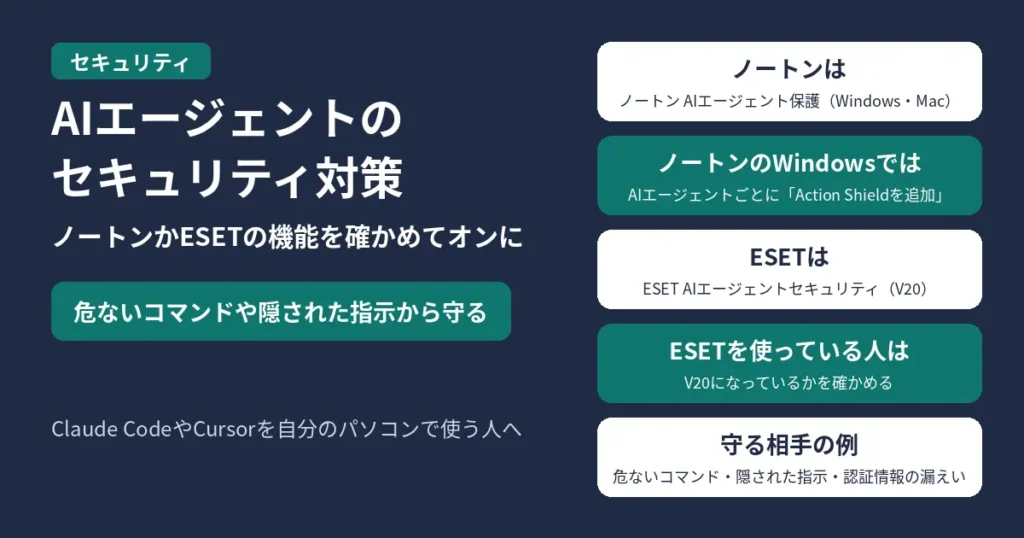 セキュリティ

AIエージェントのセキュリティ対策

ノートンかESETの機能を確かめてオンに

危ないコマンドや隠された指示から守る

Claude CodeやCursorを自分のパソコンで使う人へ

ノートンは

ノートン AIエージェント保護（Windows・Mac）

ノートンのWindowsでは

AIエージェントごとに「Action Shieldを追加」

ESETは

ESET AIエージェントセキュリティ（V20）

ESETを使っている人は

V20になっているかを確かめる

守る相手の例

危ないコマンド・隠された指示・認証情報の漏えい